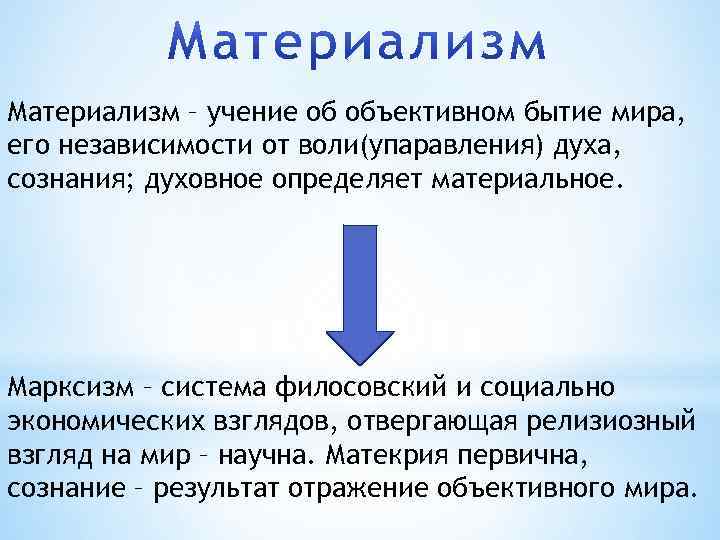 Материализм

Материализм – учение об объективном бытие мира, его независимости от воли(упаравления) духа, сознания; духовное определяет материальное.

Марксизм – система филосовский и социально экономических взглядов, отвергающая релизиозный взгляд на мир – научна. Матекрия первична, сознание – результат отражение объективного мира.